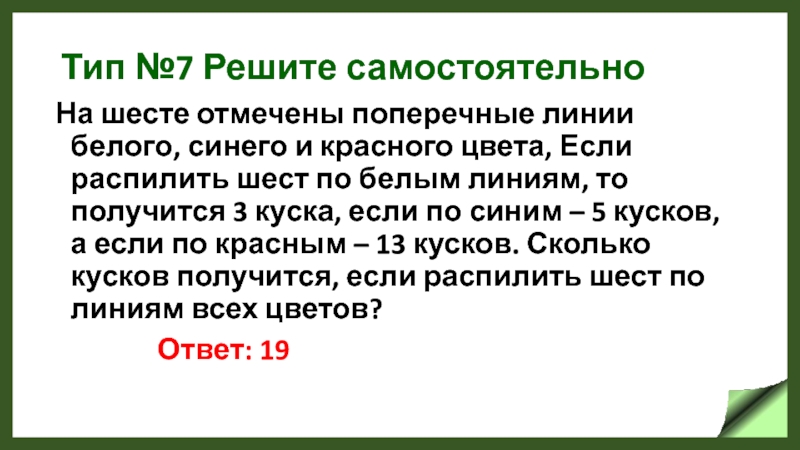 Тип №7 Решите самостоятельно

На шесте отмечены поперечные линии белого, синего и красного цвета, Если распилить шест по белым линиям, то получится 3 куска, если по синим – 5 кусков, а если по красным – 13 кусков. Сколько кусков получится, если распилить шест по линиям всех цветов?

Ответ: 19